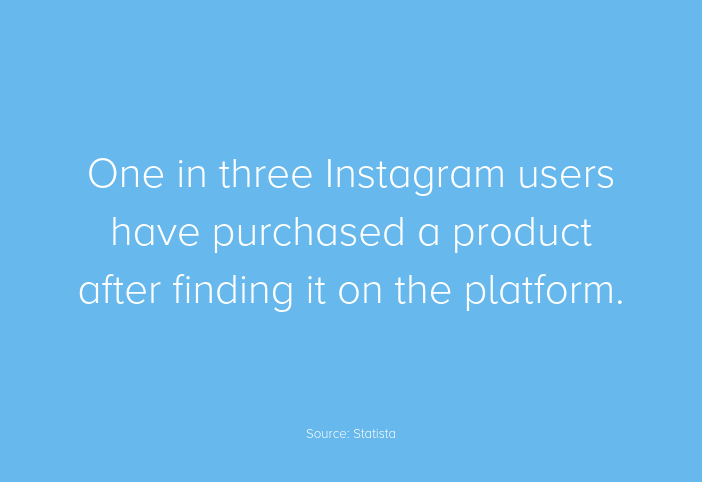 One in three Instagram users have purchased a product after finding it on the platform.

Source: Statista